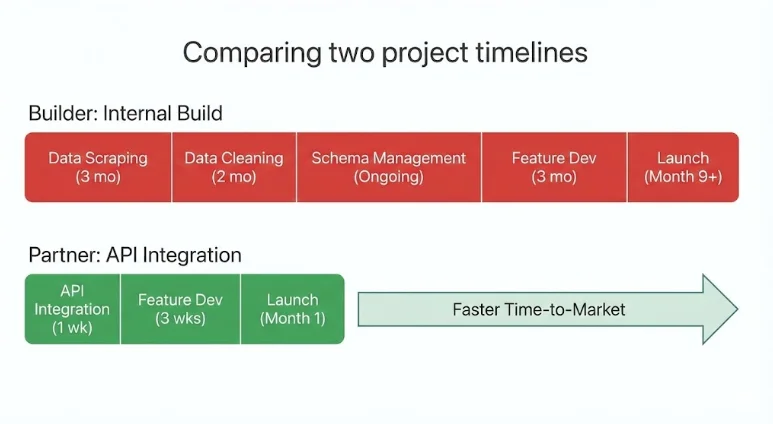 Comparing two project timelines

Builder: Internal Build

Data Scraping (3 mo)

Data Cleaning (2 mo)

Schema Management (Ongoing)

Feature Dev (3 mo)

Launch (Month 9+)

Partner: API Integration

API Integration (1 wk)

Feature Dev (3 wks)

Launch (Month 1)

Faster Time-to-Market